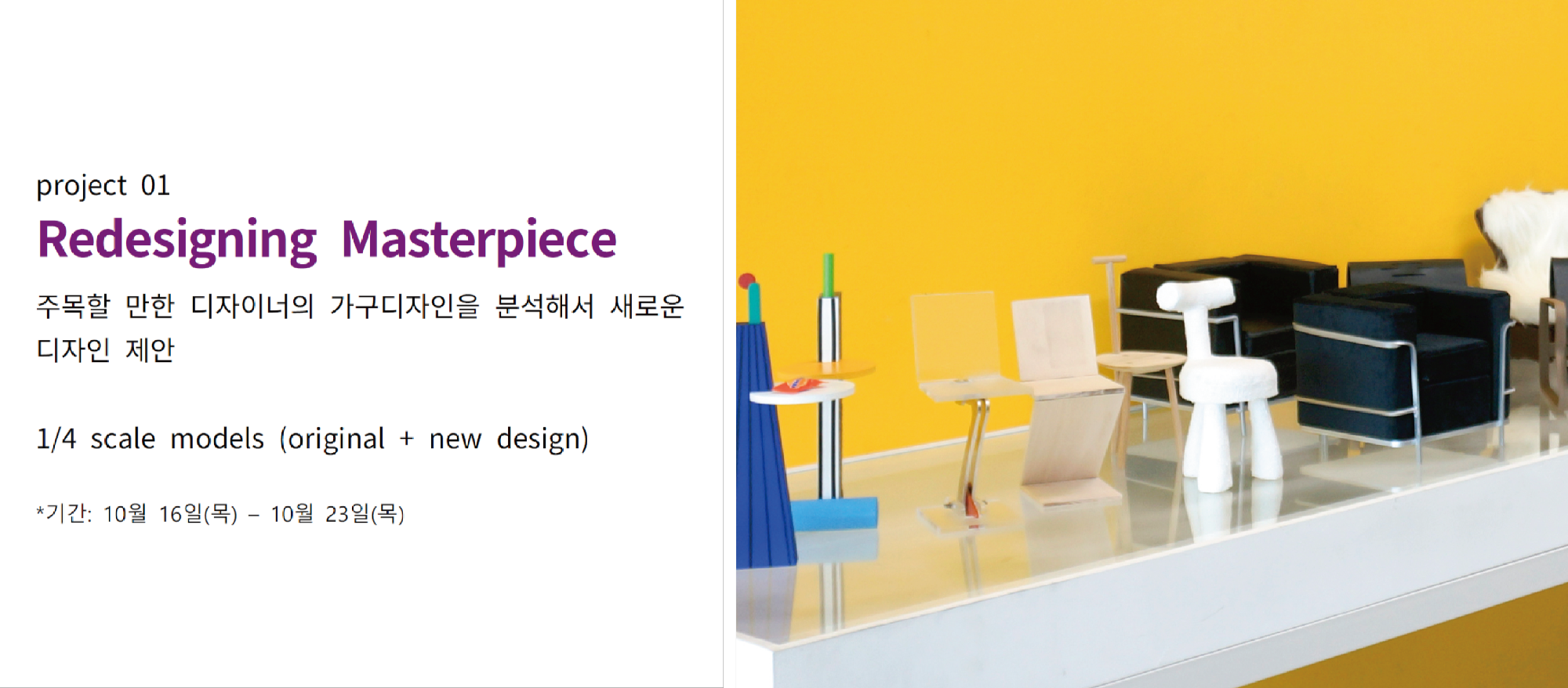 project 01

Redesigning Masterpiece

주목할 만한 디자이너의 가구디자인을 분석해서 새로운 디자인 제안

1/4 scale models (original + new design)

*기간: 10월 16일(목) – 10월 23일(목)